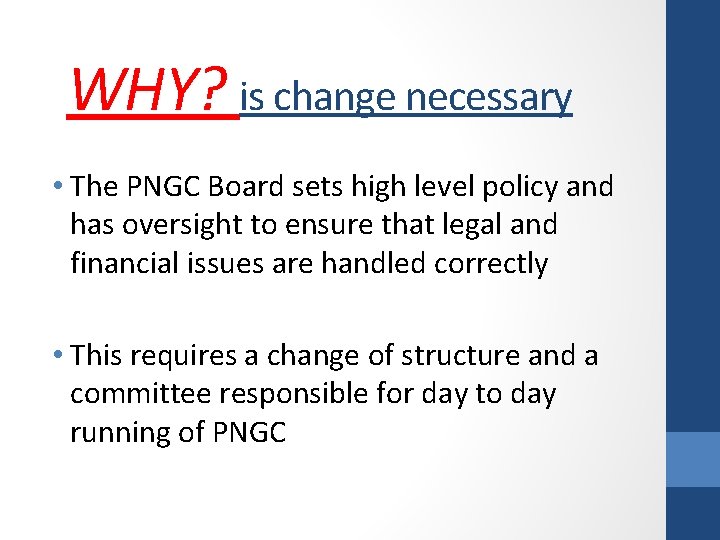 WHY? is change necessary

• The PNGC Board sets high level policy and has oversight to ensure that legal and financial issues are handled correctly

• This requires a change of structure and a committee responsible for day to day running of PNGC